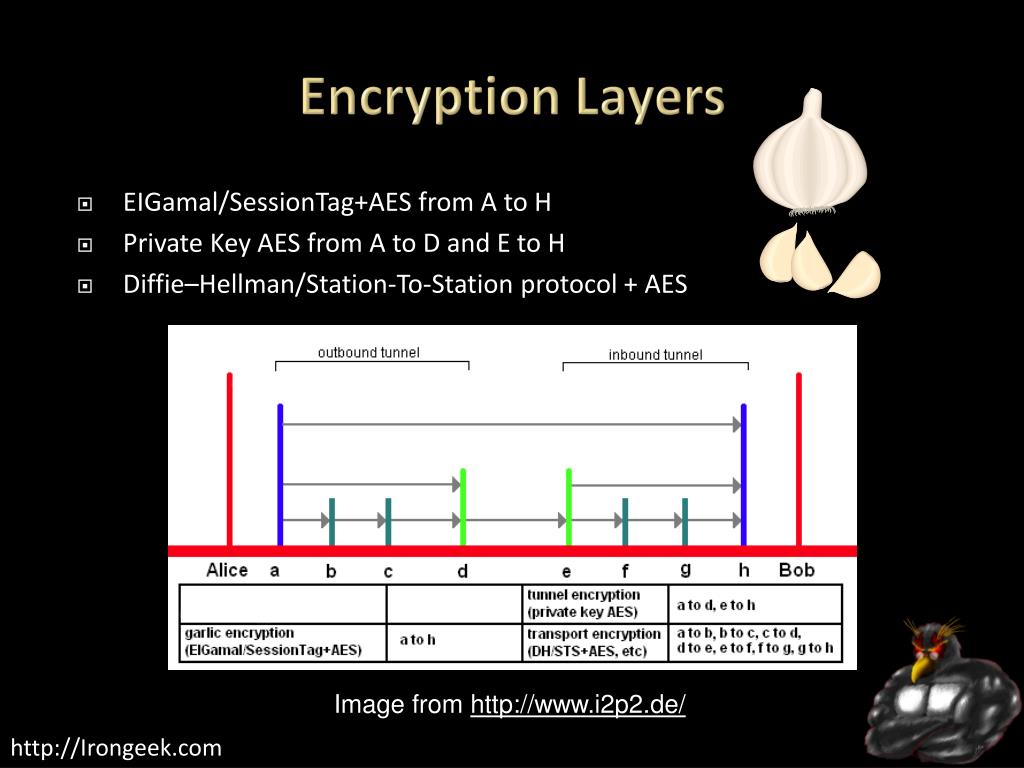 Encryption Layers

ElGamal/SessionTag+AES from A to H
Private Key AES from A to D and E to H
Diffie–Hellman/Station-To-Station protocol + AES

outbound tunnel
inbound tunnel

Alice a b c d e f g h Bob

| | | tunnel encryption (private key AES) | a to d, e to h |
|---|---|---|---|
| garlic encryption (ElGamal/SessionTag+AES) | a to h | transport encryption (DH/STS+AES, etc) | a to b, b to c, c to d, d to e, e to f, f to g, g to h |

Image from http://www.i2p2.de/

http://Irongeek.com